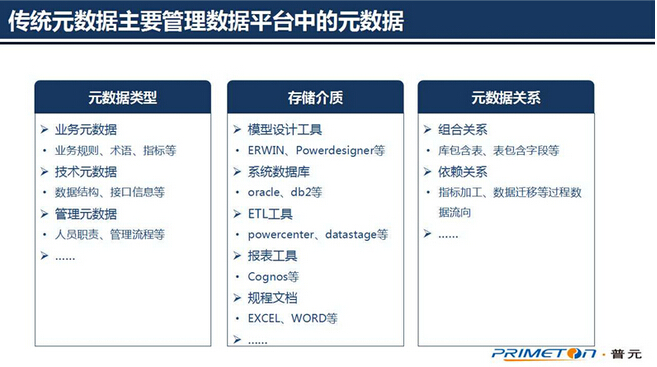 传统元数据主要管理数据平台中的元数据

元数据类型

➢ 业务元数据
• 业务规则、术语、指标等
➢ 技术元数据
• 数据结构、接口信息等
➢ 管理元数据
• 人员职责、管理流程等
➢ ......

存储介质

➢ 模型设计工具
• ERWIN、Powerdesigner等
➢ 系统数据库
• oracle、db2等
➢ ETL工具
• powercenter、datastage等
➢ 报表工具
• Cognos等
➢ 规程文档
• EXCEL、WORD等
➢ ......

元数据关系

➢ 组合关系
• 库包含表、表包含字段等
➢ 依赖关系
• 指标加工、数据迁移等过程数据流向
➢ ......

PRIMETON · 普元